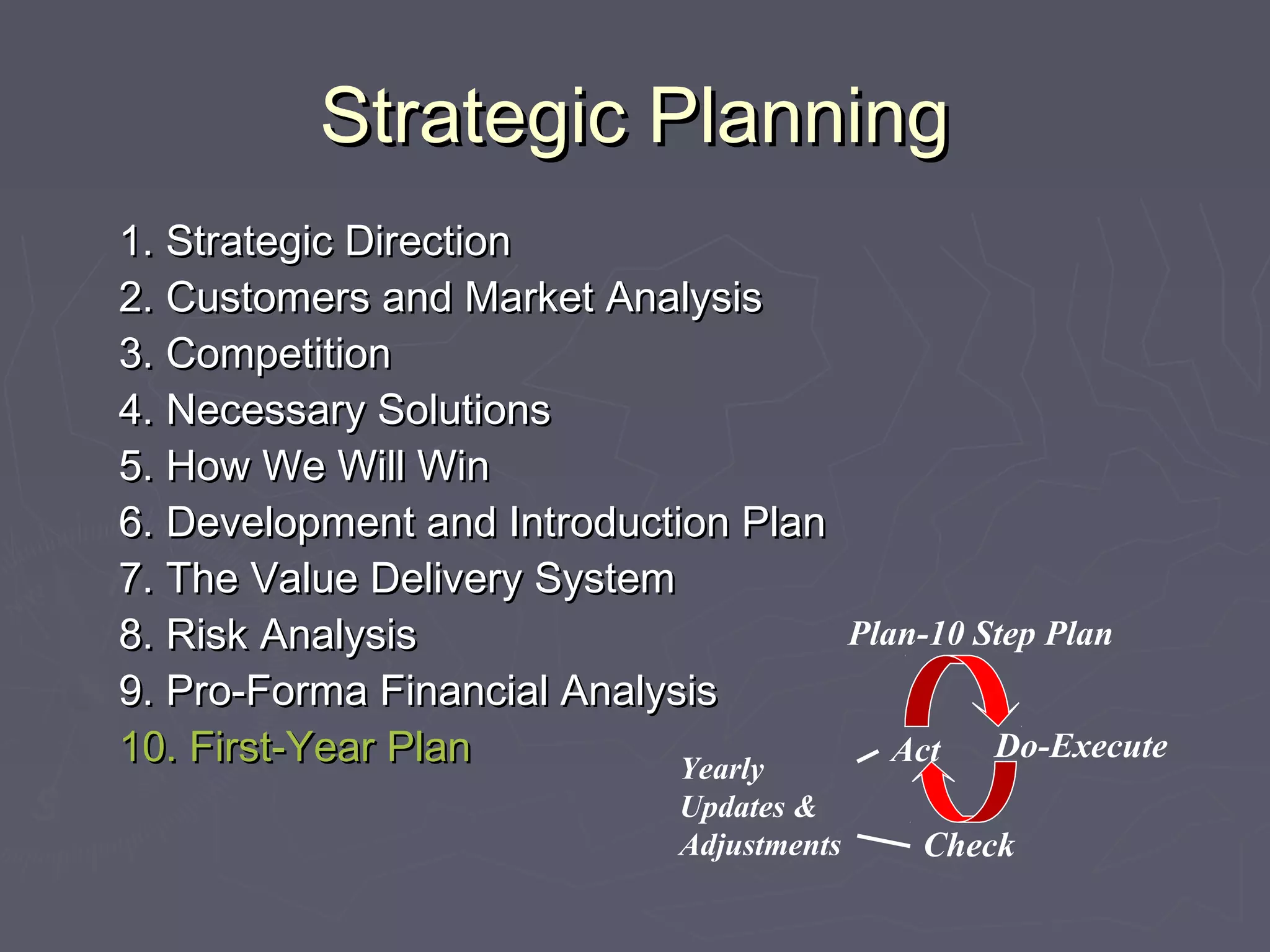 Strategic Planning

1. Strategic Direction
2. Customers and Market Analysis
3. Competition
4. Necessary Solutions
5. How We Will Win
6. Development and Introduction Plan
7. The Value Delivery System
8. Risk Analysis
9. Pro-Forma Financial Analysis
10. First-Year Plan

Plan-10 Step Plan

Act

Do-Execute

Yearly Updates & Adjustments

Check